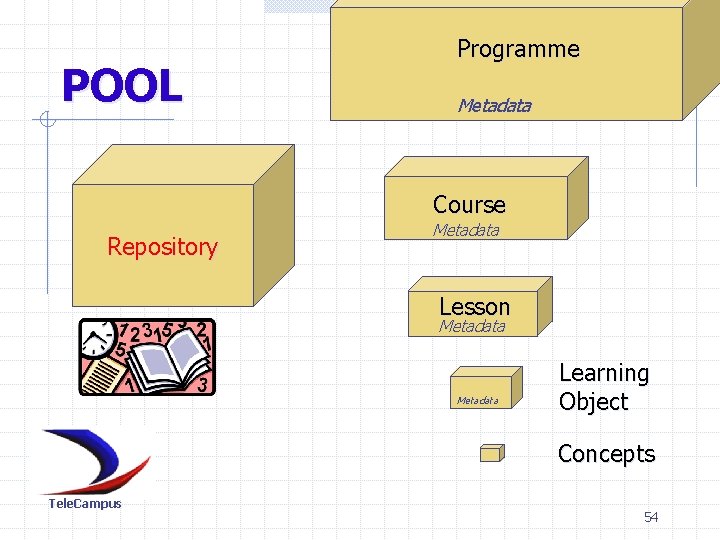 POOL

Programme
Metadata

Repository

Course
Metadata

Lesson
Metadata

Metadata
Learning Object

Concepts

TeleCampus

54